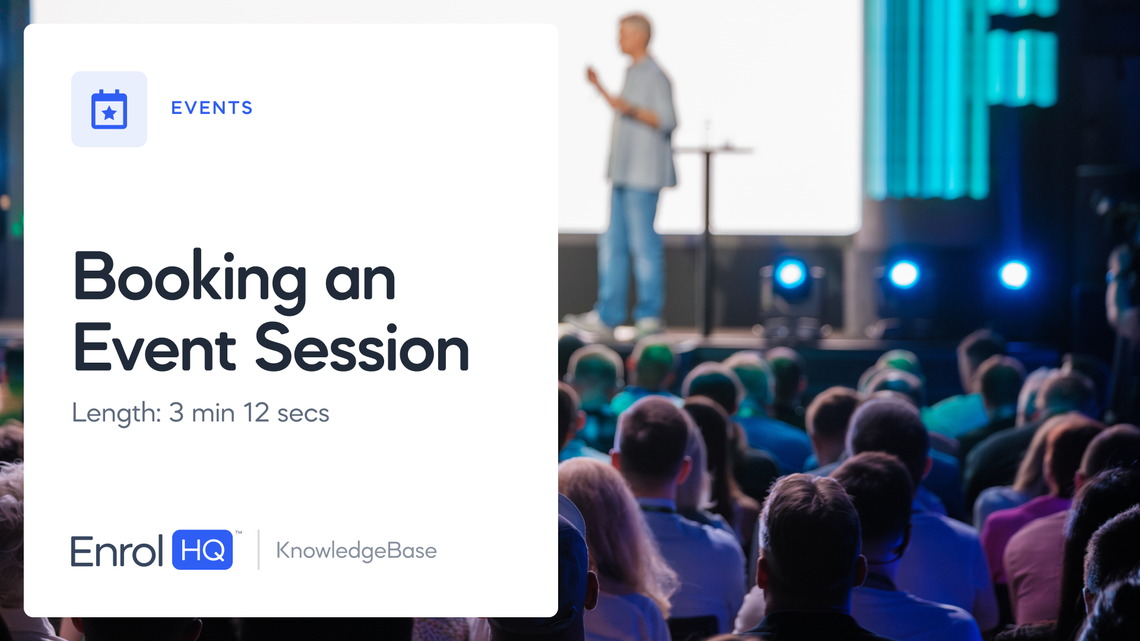 EVENTS

Booking an Event Session

Length: 3 min 12 secs

Enrol HQ™ | KnowledgeBase